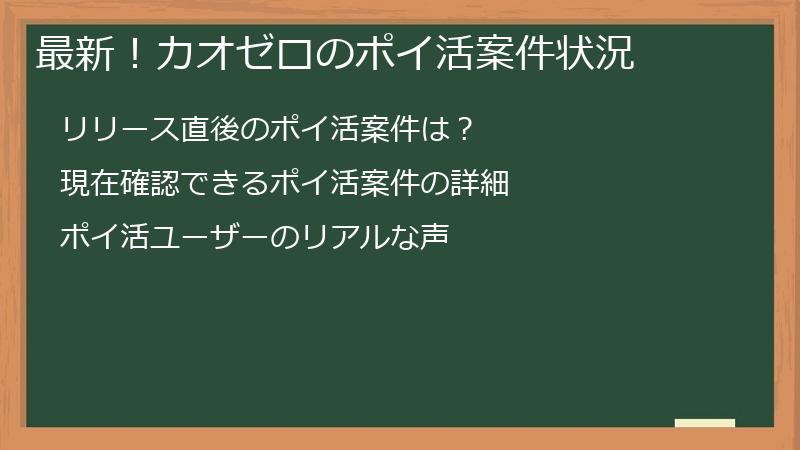 最新！カオゼロのポイ活案件状況

リリース直後のポイ活案件は？

現在確認できるポイ活案件の詳細

ポイ活ユーザーのリアルな声